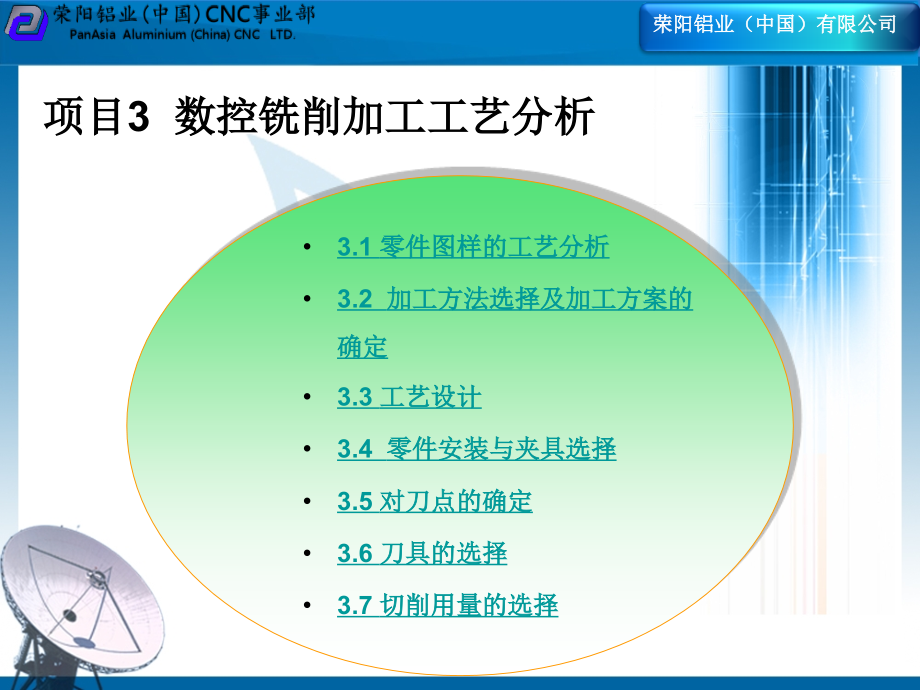 荣阳铝业(中国)CNC事业部
PanAsia Aluminium (China) CNC LTD.

荣阳铝业（中国）有限公司

项目3 数控铣削加工工艺分析

• 3.1 零件图样的工艺分析
• 3.2 加工方法选择及加工方案的确定
• 3.3 工艺设计
• 3.4 零件安装与夹具选择
• 3.5 对刀点的确定
• 3.6 刀具的选择
• 3.7 切削用量的选择